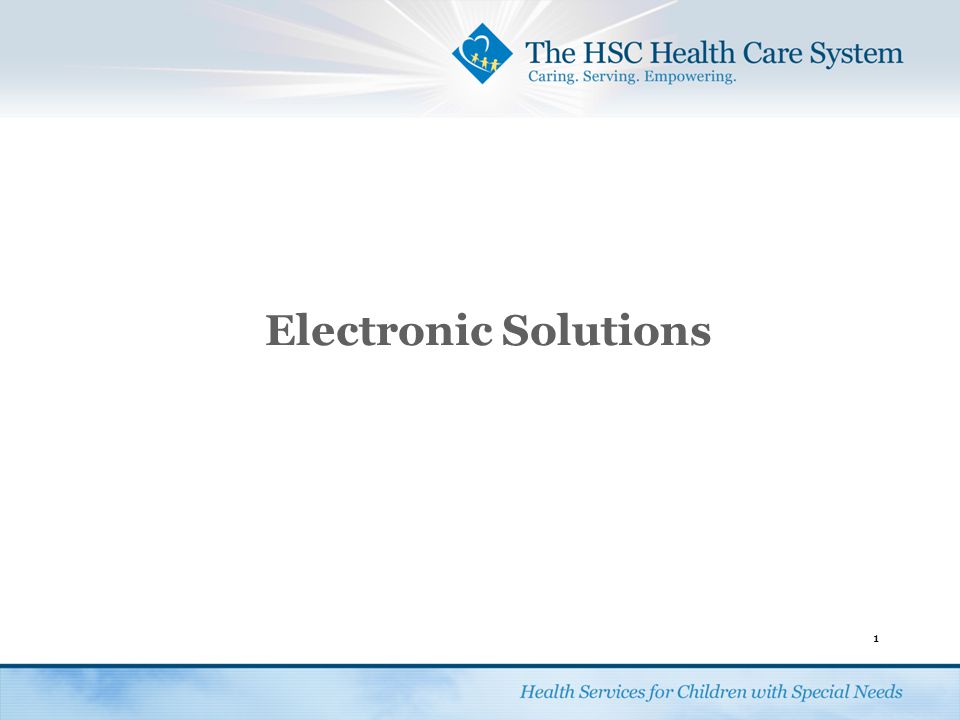 The HSC Health Care System
Caring. Serving. Empowering.

Electronic Solutions

1

Health Services for Children with Special Needs